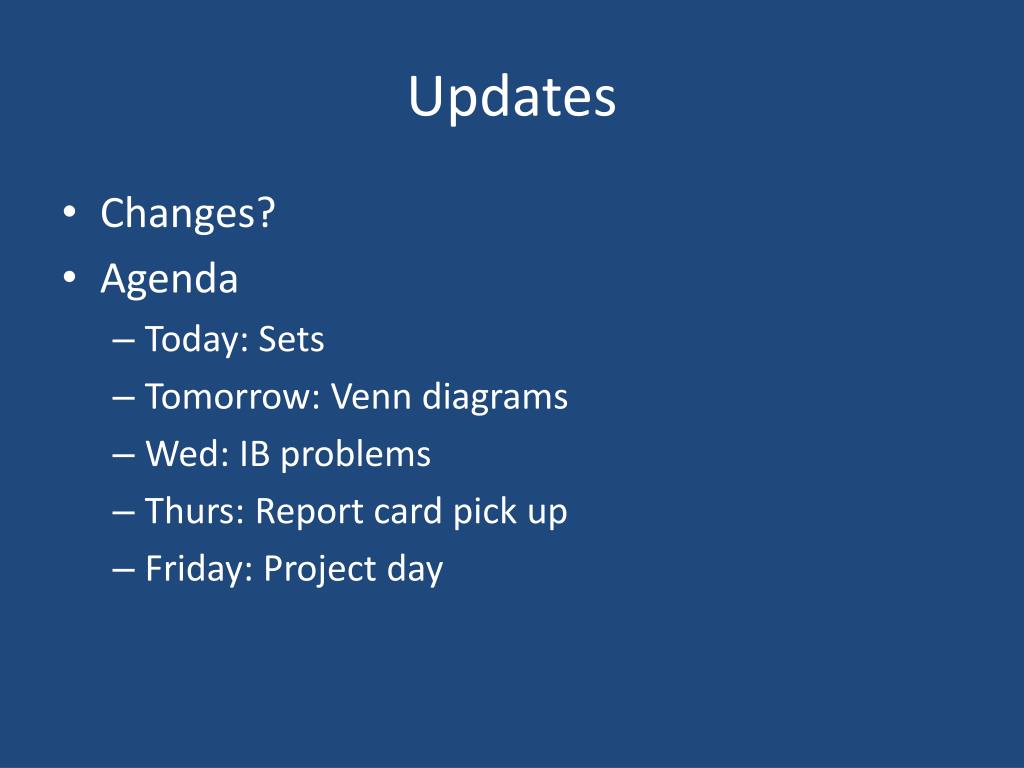 Updates

• Changes?
• Agenda
– Today: Sets
– Tomorrow: Venn diagrams
– Wed: IB problems
– Thurs: Report card pick up
– Friday: Project day